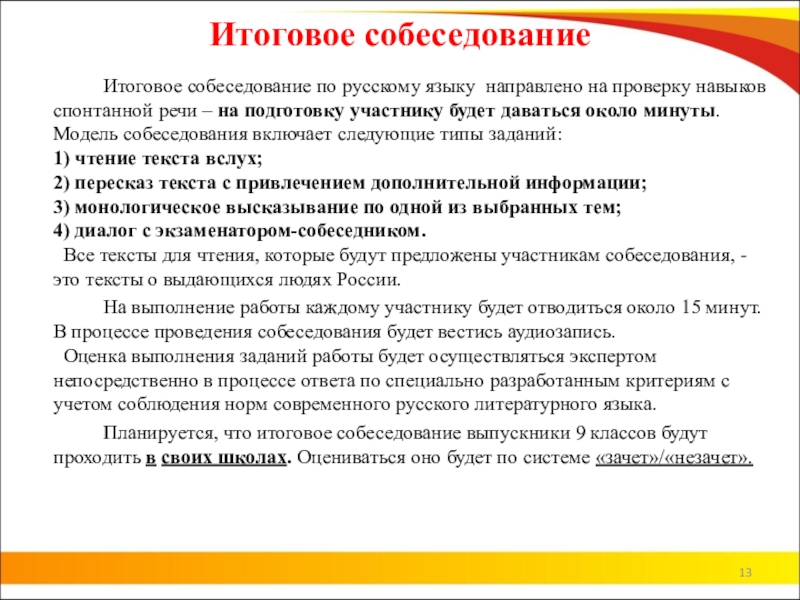 Итоговое собеседование

Итоговое собеседование по русскому языку направлено на проверку навыков спонтанной речи – на подготовку участнику будет даваться около минуты. Модель собеседования включает следующие типы заданий:
1) чтение текста вслух;
2) пересказ текста с привлечением дополнительной информации;
3) монологическое высказывание по одной из выбранных тем;
4) диалог с экзаменатором-собеседником.
Все тексты для чтения, которые будут предложены участникам собеседования, - это тексты о выдающихся людях России.

На выполнение работы каждому участнику будет отводиться около 15 минут. В процессе проведения собеседования будет вестись аудиозапись.
Оценка выполнения заданий работы будет осуществляться экспертом непосредственно в процессе ответа по специально разработанным критериям с учетом соблюдения норм современного русского литературного языка.

Планируется, что итоговое собеседование выпускники 9 классов будут проходить в своих школах. Оцениваться оно будет по системе «зачет»/«незачет».

13